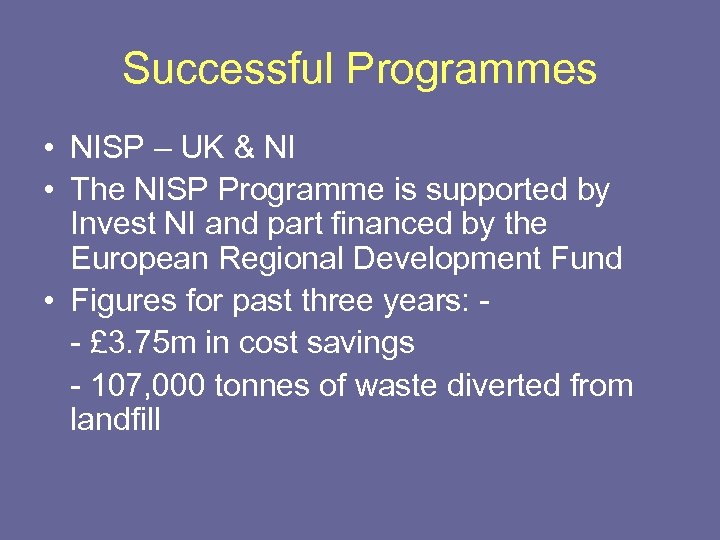 Successful Programmes

• NISP – UK & NI
• The NISP Programme is supported by Invest NI and part financed by the European Regional Development Fund
• Figures for past three years: -
- £3.75m in cost savings
- 107,000 tonnes of waste diverted from landfill